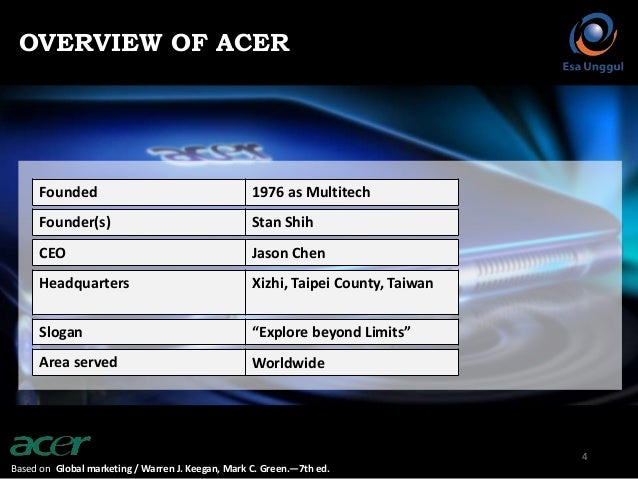 OVERVIEW OF ACER

Esa Unggul

acer

| Founded | 1976 as Multitech |
|---|---|
| Founder(s) | Stan Shih |
| CEO | Jason Chen |
| Headquarters | Xizhi, Taipei County, Taiwan |
| Slogan | “Explore beyond Limits” |
| Area served | Worldwide |

acer

4

Based on Global marketing / Warren J. Keegan, Mark C. Green.—7th ed.